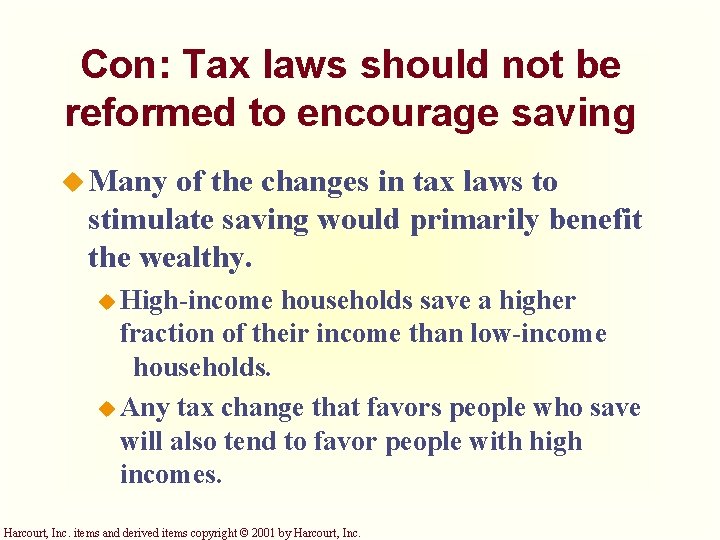 Con: Tax laws should not be reformed to encourage saving

Many of the changes in tax laws to stimulate saving would primarily benefit the wealthy.

High-income households save a higher fraction of their income than low-income households.

Any tax change that favors people who save will also tend to favor people with high incomes.

Harcourt, Inc. items and derived items copyright © 2001 by Harcourt, Inc.